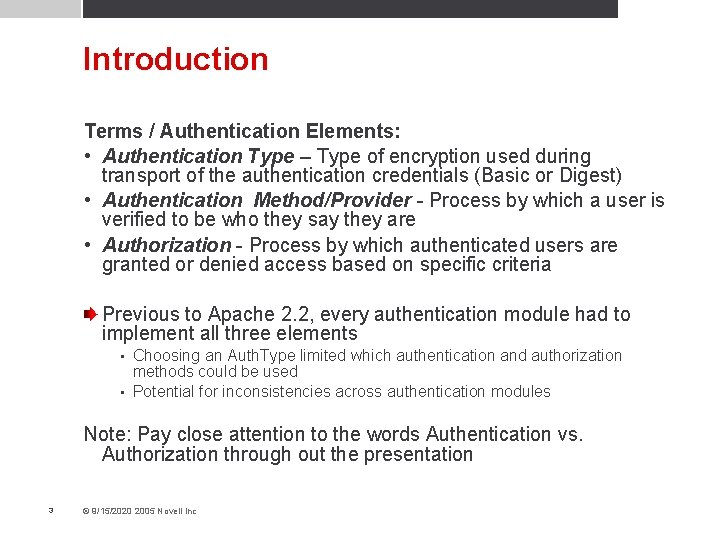 Introduction

Terms / Authentication Elements:

• Authentication Type – Type of encryption used during transport of the authentication credentials (Basic or Digest)

• Authentication Method/Provider - Process by which a user is verified to be who they say they are

• Authorization - Process by which authenticated users are granted or denied access based on specific criteria

Previous to Apache 2.2, every authentication module had to implement all three elements

▪ Choosing an AuthType limited which authentication and authorization methods could be used

▪ Potential for inconsistencies across authentication modules

Note: Pay close attention to the words Authentication vs. Authorization through out the presentation

3 © 8/15/2020 2005 Novell Inc